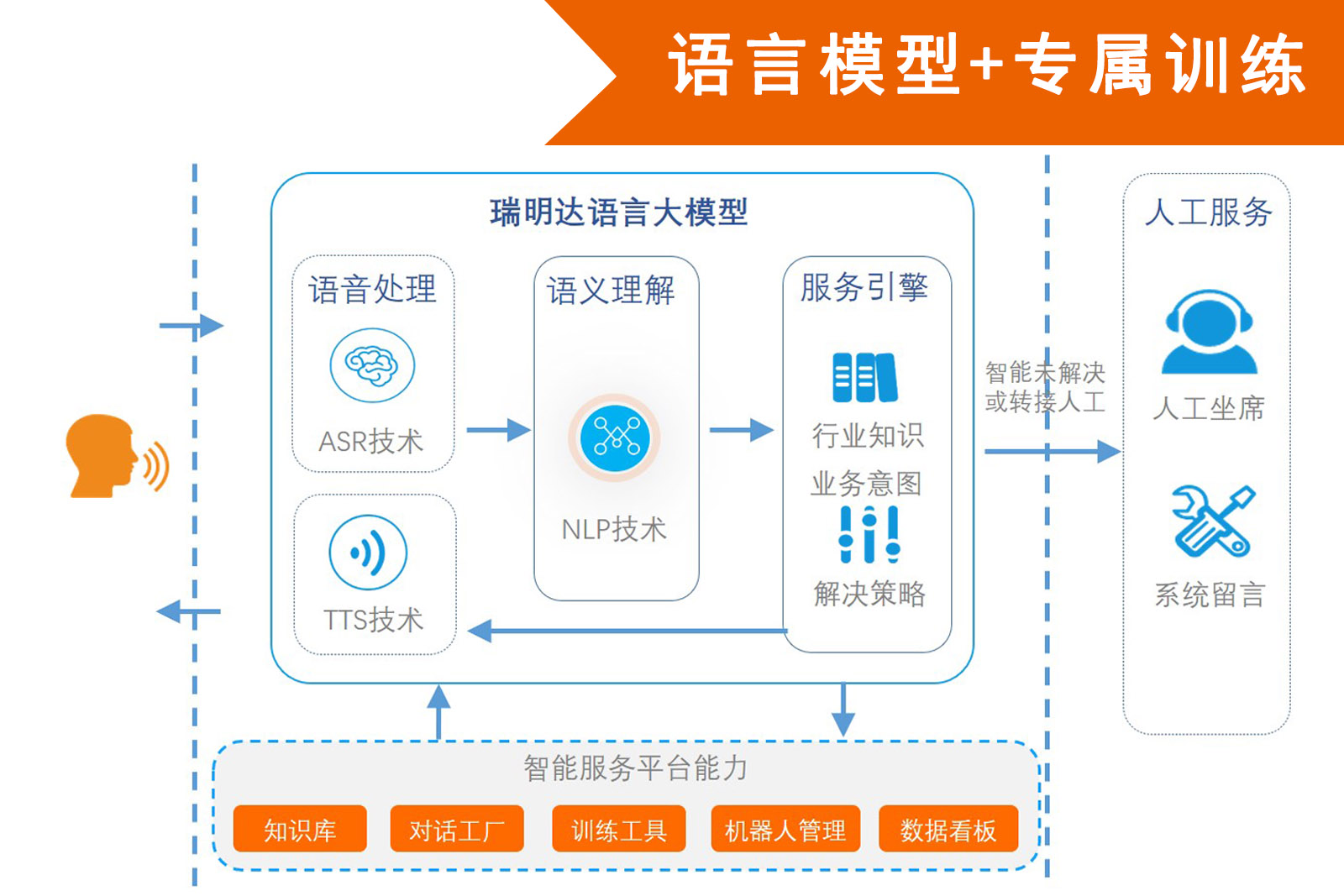 语言模型+专属训练

瑞明达语言大模型

语音处理

ASR技术

TTS技术

语义理解

NLP技术

服务引擎

行业知识

业务意图

解决策略

智能未解决或转接人工

人工服务

人工坐席

系统留言

智能服务平台能力

知识库

对话工厂

训练工具

机器人管理

数据看板